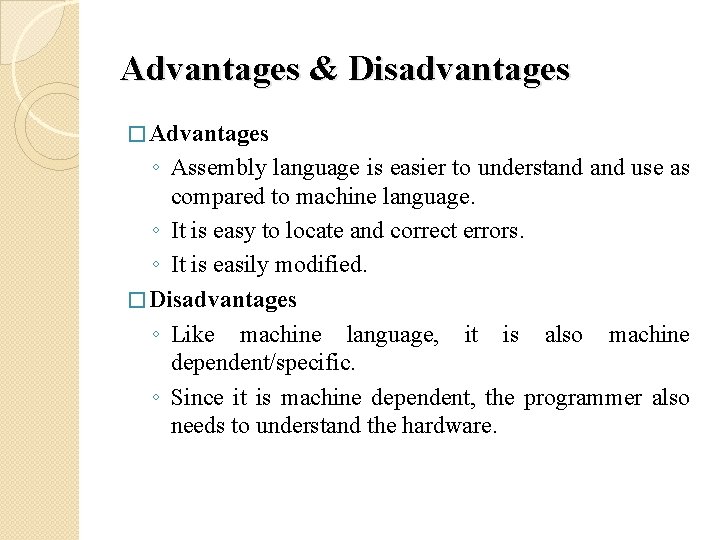 Advantages & Disadvantages

□ Advantages

◦ Assembly language is easier to understand and use as compared to machine language.

◦ It is easy to locate and correct errors.

◦ It is easily modified.

□ Disadvantages

◦ Like machine language, it is also machine dependent/specific.

◦ Since it is machine dependent, the programmer also needs to understand the hardware.